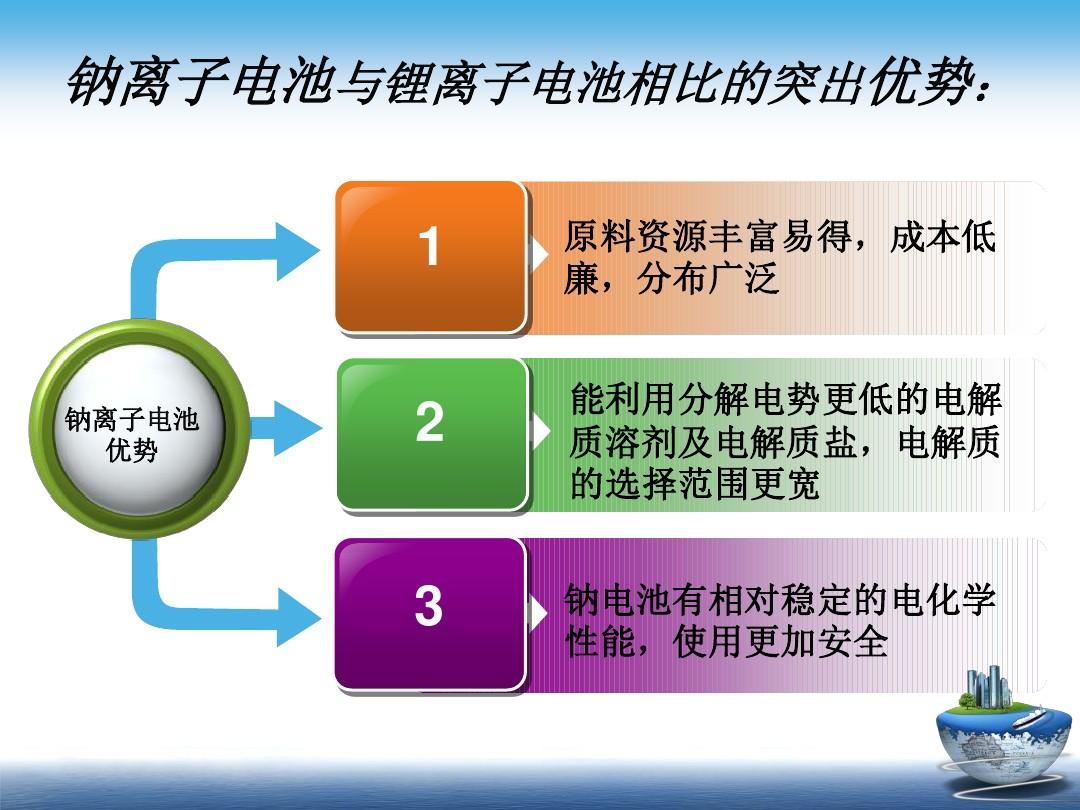 钠离子电池与锂离子电池相比的突出优势：

钠离子电池优势

1

原料资源丰富易得，成本低廉，分布广泛

2

能利用分解电势更低的电解质溶剂及电解质盐，电解质的选择范围更宽

3

钠电池有相对稳定的电化学性能，使用更加安全